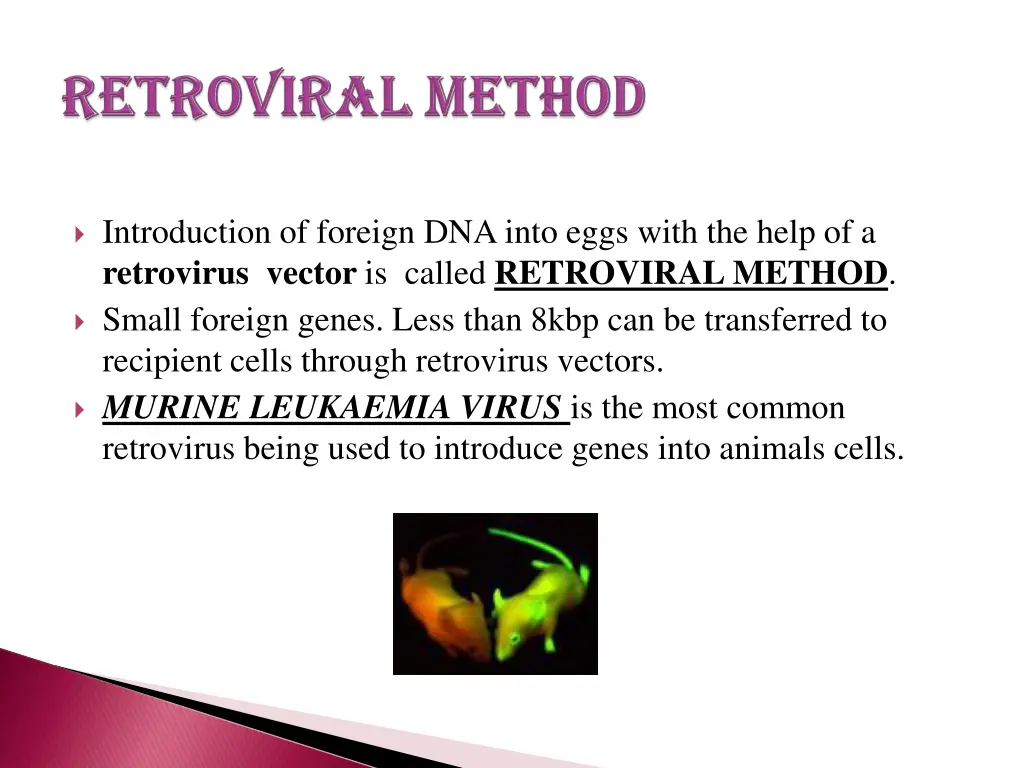 RETROVIRAL METHOD

Introduction of foreign DNA into eggs with the help of a retrovirus vector is called RETROVIRAL METHOD.

Small foreign genes. Less than 8kbp can be transferred to recipient cells through retrovirus vectors.

MURINE LEUKAEMIA VIRUS is the most common retrovirus being used to introduce genes into animals cells.